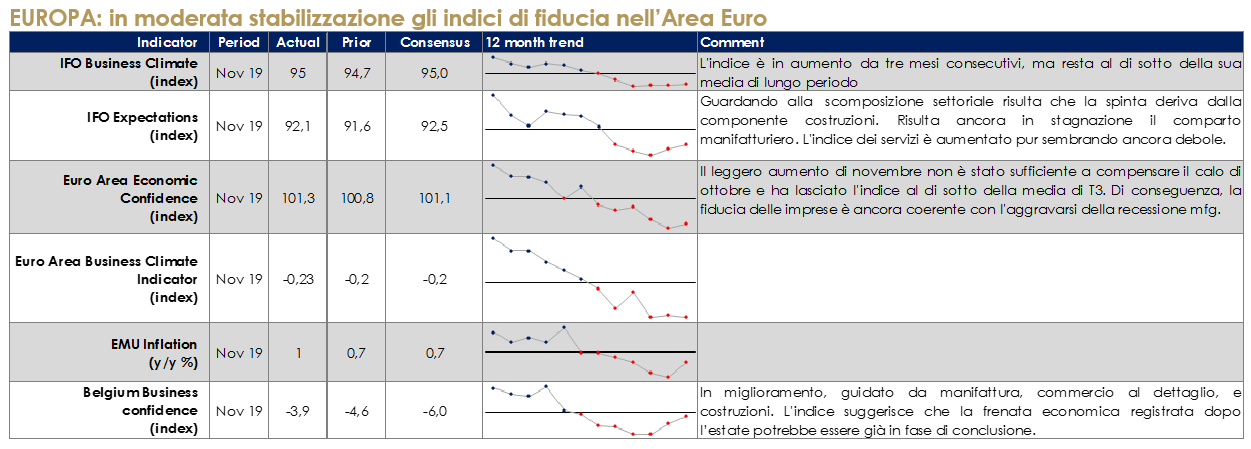 EUROPA: in moderata stabilizzazione gli indici di fiducia nell'Area Euro

| Indicator | Period | Actual | Prior | Consensus | 12 month trend | Comment |
|---|---|---|---|---|---|---|
| IFO Business Climate (index) | Nov 19 | 95 | 94,7 | 95,0 | | L'indice è in aumento da tre mesi consecutivi, ma resta al di sotto della sua media di lungo periodo |
| IFO Expectations (index) | Nov 19 | 92,1 | 91,6 | 92,5 | | Guardando alla scomposizione settoriale risulta che la spinta deriva dalla componente costruzioni. Risulta ancora in stagnazione il comparto manifatturiero. L'indice dei servizi è aumentato pur sembrando ancora debole. |
| Euro Area Economic Confidence (index) | Nov 19 | 101,3 | 100,8 | 101,1 | | Il leggero aumento di novembre non è stato sufficiente a compensare il calo di ottobre e ha lasciato l'indice al di sotto della media di T3. Di conseguenza, la fiducia delle imprese è ancora coerente con l'aggravarsi della recessione mfg. |
| Euro Area Business Climate Indicator (index) | Nov 19 | -0,23 | -0,2 | -0,2 | | |
| EMU Inflation (y/y %) | Nov 19 | 1 | 0,7 | 0,7 | | |
| Belgium Business confidence (index) | Nov 19 | -3,9 | -4,6 | -6,0 | | In miglioramento, guidato da manifattura, commercio al dettaglio, e costruzioni. L'indice suggerisce che la frenata economica registrata dopo l'estate potrebbe essere già in fase di conclusione. |